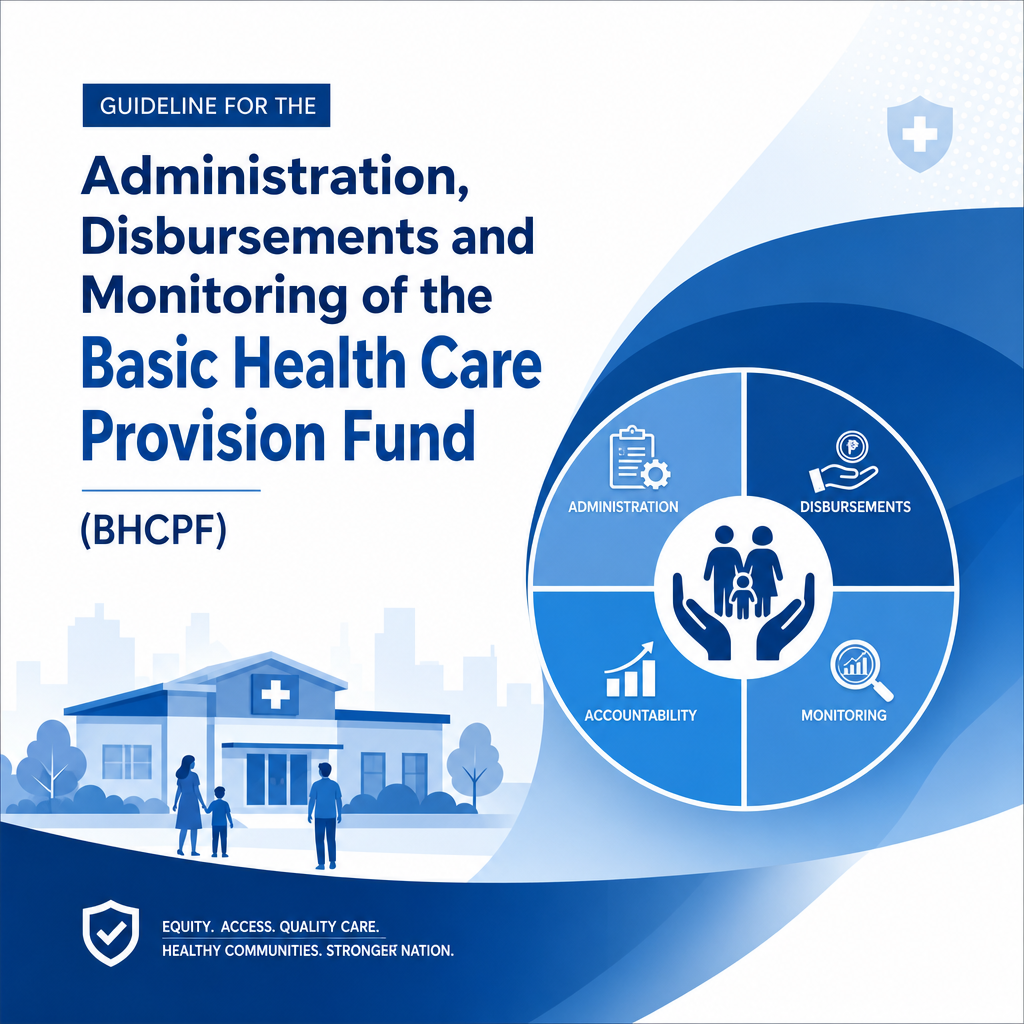 GUIDELINE FOR THE

Administration, Disbursements and Monitoring of the Basic Health Care Provision Fund

(BHCPF)

ADMINISTRATION

DISBURSEMENTS

ACCOUNTABILITY

MONITORING

EQUITY. ACCESS. QUALITY CARE.
HEALTHY COMMUNITIES. STRONGER NATION.